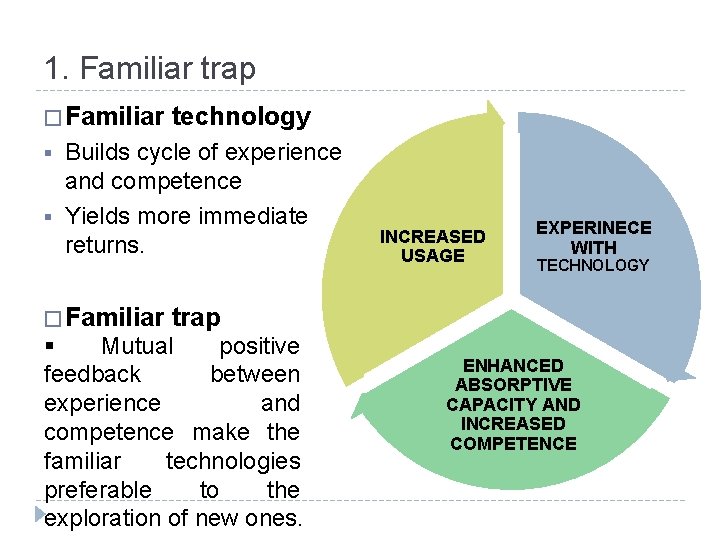 1. Familiar trap

□ Familiar technology

▪ Builds cycle of experience and competence

▪ Yields more immediate returns.

□ Familiar trap

▪ Mutual positive feedback between experience and competence make the familiar technologies preferable to the exploration of new ones.

INCREASED USAGE

EXPERINECE WITH TECHNOLOGY

ENHANCED ABSORPTIVE CAPACITY AND INCREASED COMPETENCE